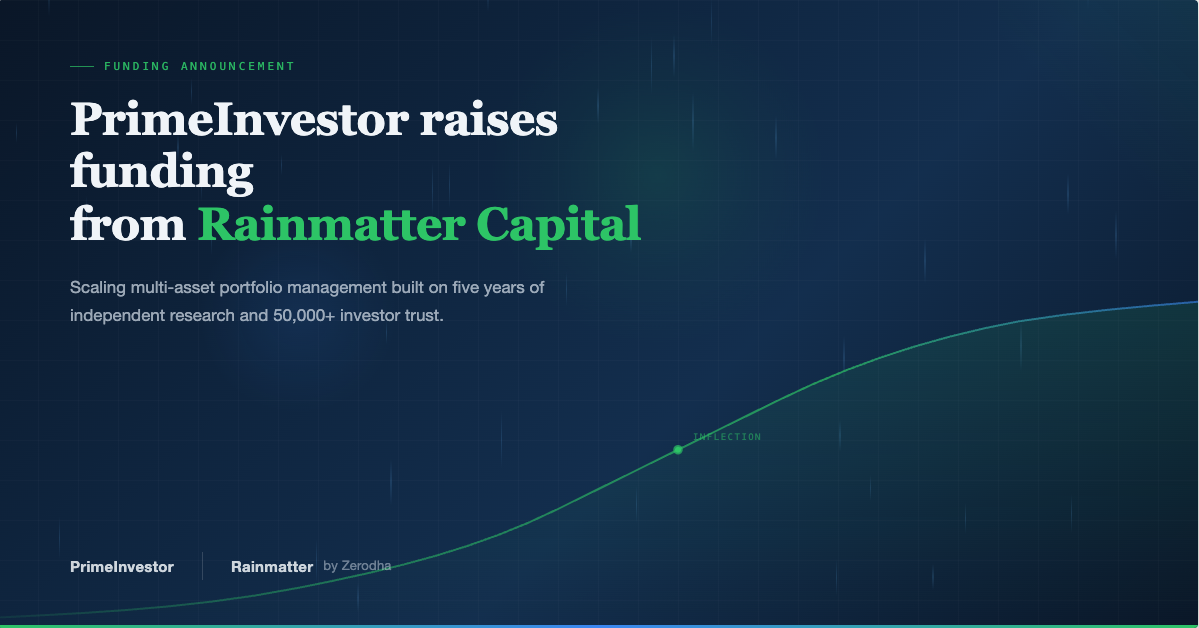 FUNDING ANNOUNCEMENT

PrimeInvestor raises funding from Rainmatter Capital

Scaling multi-asset portfolio management built on five years of independent research and 50,000+ investor trust.

INFLECTION

PrimeInvestor

Rainmatter by Zerodha